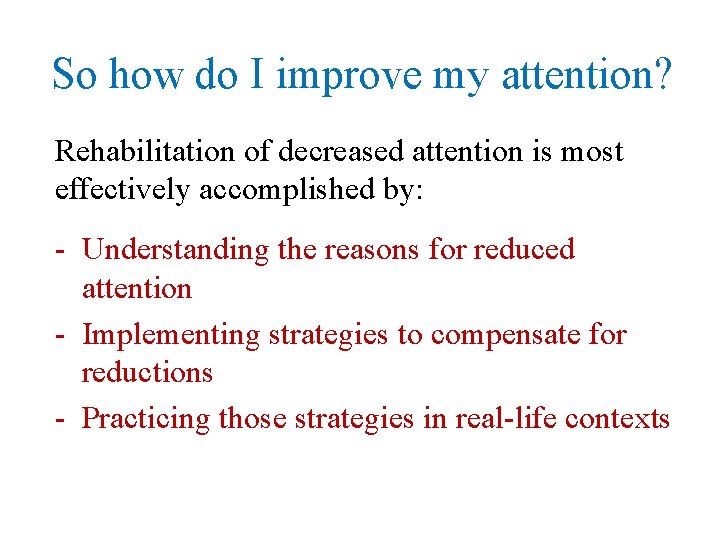 So how do I improve my attention?

Rehabilitation of decreased attention is most effectively accomplished by:

- Understanding the reasons for reduced attention
- Implementing strategies to compensate for reductions
- Practicing those strategies in real-life contexts